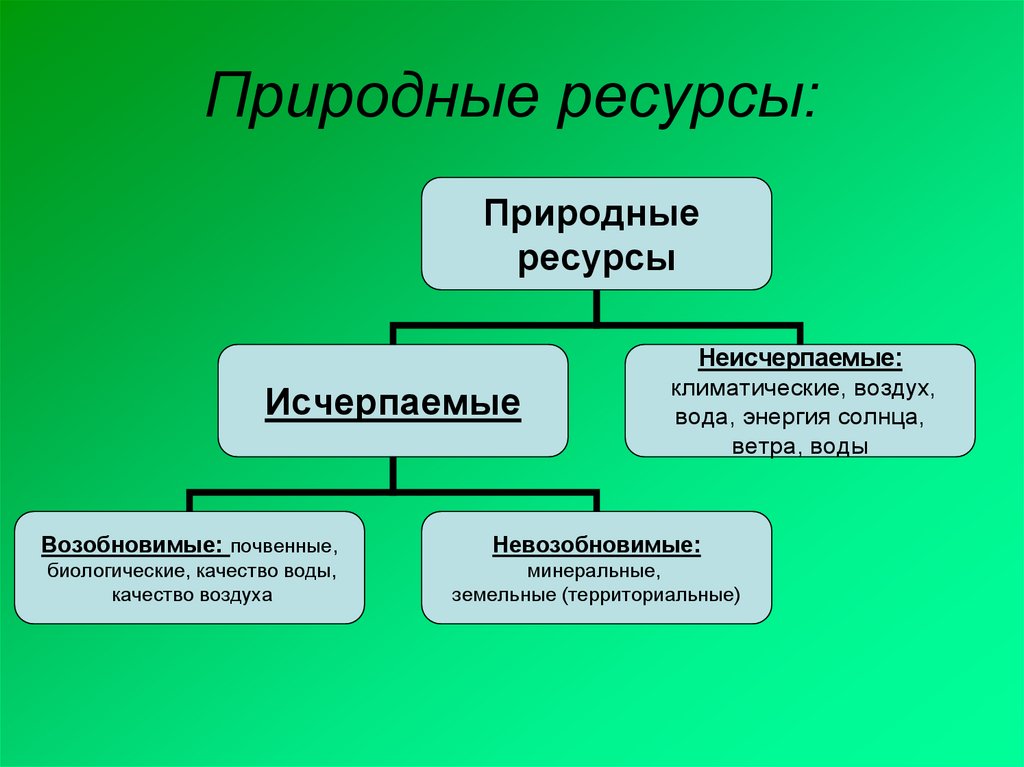 Природные ресурсы:

Природные ресурсы

Исчерпаемые

Неисчерпаемые: климатические, воздух, вода, энергия солнца, ветра, воды

Возобновимые: почвенные, биологические, качество воды, качество воздуха

Невозобновимые: минеральные, земельные (территориальные)